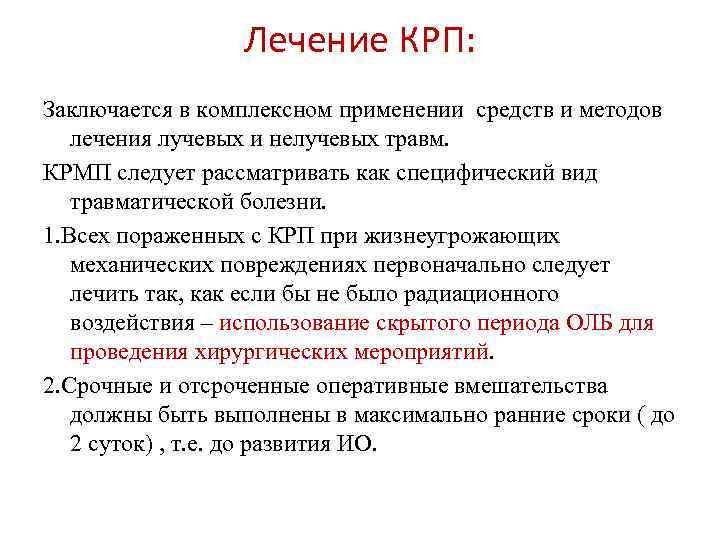 Лечение КРП:

Заключается в комплексном применении средств и методов лечения лучевых и нелучевых травм.

КРМП следует рассматривать как специфический вид травматической болезни.

1.Всех пораженных с КРП при жизнеугрожающих механических повреждениях первоначально следует лечить так, как если бы не было радиационного воздействия – использование скрытого периода ОЛБ для проведения хирургических мероприятий.

2.Срочные и отсроченные оперативные вмешательства должны быть выполнены в максимально ранние сроки ( до 2 суток) , т.е. до развития ИО.